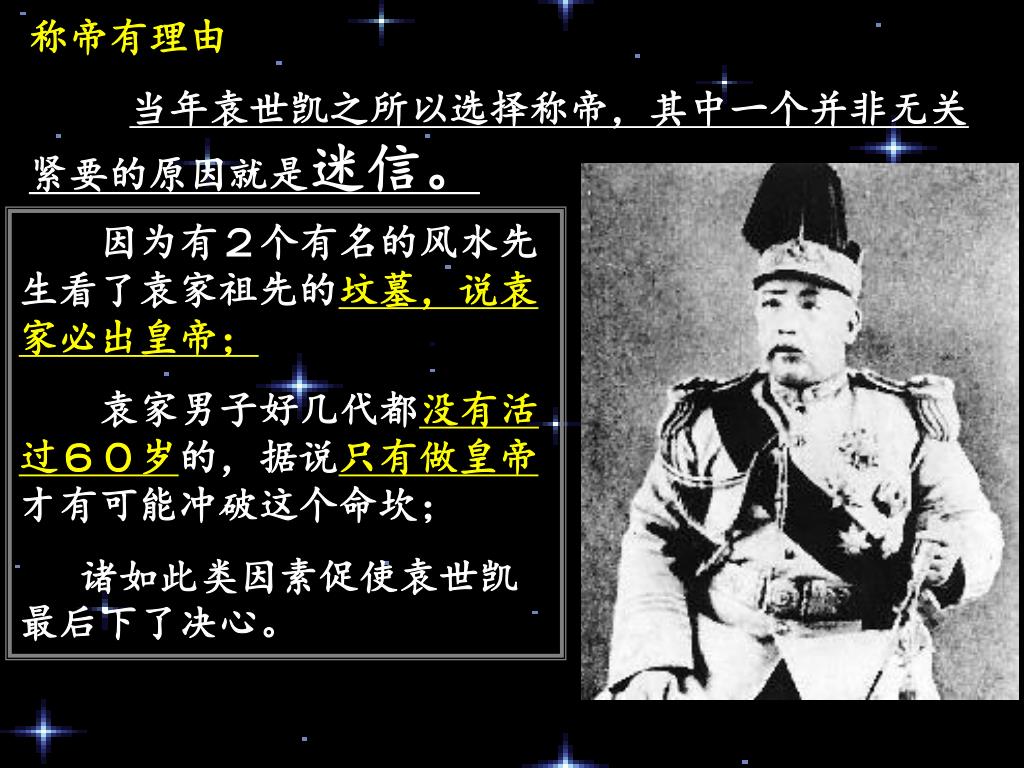 称帝有理由

当年袁世凯之所以选择称帝，其中一个并非无关紧要的原因就是迷信。

因为有２个有名的风水先生看了袁家祖先的坟墓，说袁家必出皇帝；

袁家男子好几代都没有活过６０岁的，据说只有做皇帝才有可能冲破这个命坎；

诸如此类因素促使袁世凯最后下了决心。